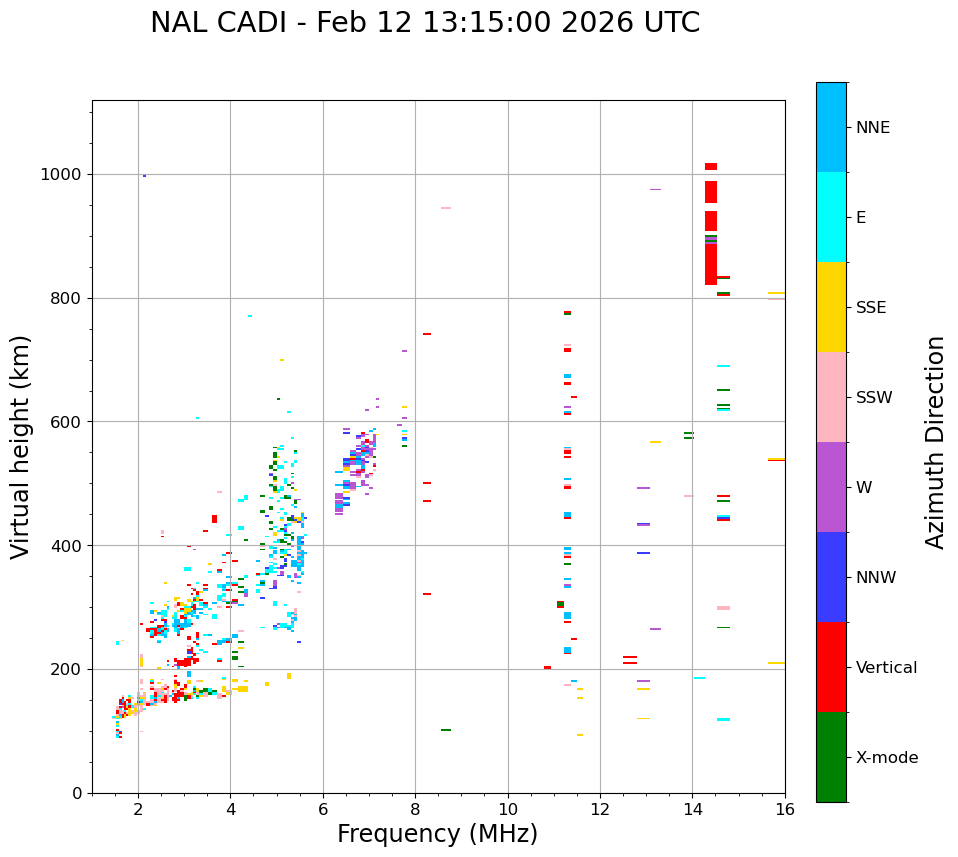 NAL CADI - Feb 12 13:15:00 2026 UTC

Virtual height (km)

1000
800
600
400
200
0

2
4
6
8
10
12
14
16

Frequency (MHz)

NNE
E
SSE
SSW
W
NNW
Vertical
X-mode

Azimuth Direction